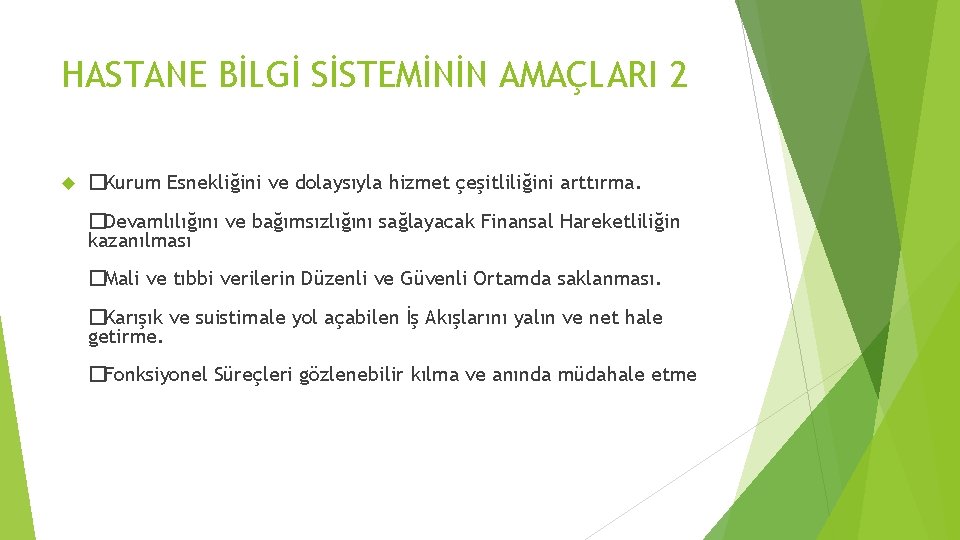 HASTANE BİLGİ SİSTEMİNİN AMAÇLARI 2

�Kurum Esnekliğini ve dolaysıyla hizmet çeşitliliğini arttırma.

�Devamlılığını ve bağımsızlığını sağlayacak Finansal Hareketliliğin kazanılması

�Mali ve tıbbi verilerin Düzenli ve Güvenli Ortamda saklanması.

�Karışık ve suistimale yol açabilen İş Akışlarını yalın ve net hale getirme.

�Fonksiyonel Süreçleri gözlenebilir kılma ve anında müdahale etme